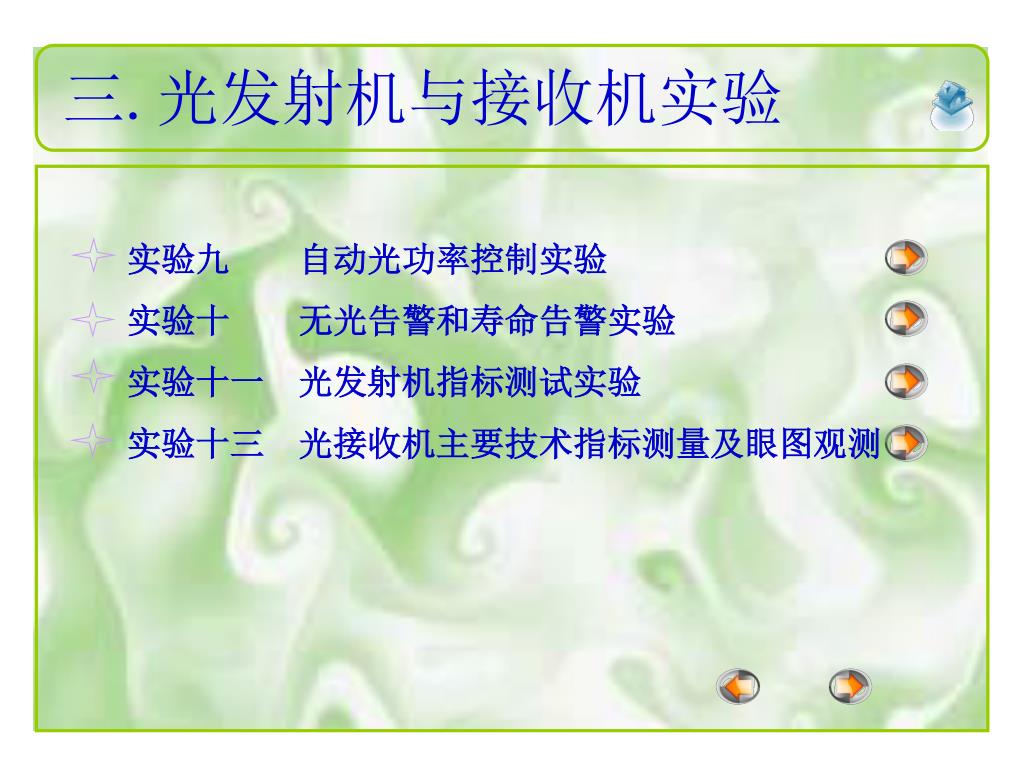 三. 光发射机与接收机实验

实验九　　自动光功率控制实验
实验十　　无光告警和寿命告警实验
实验十一　光发射机指标测试实验
实验十三　光接收机主要技术指标测量及眼图观测